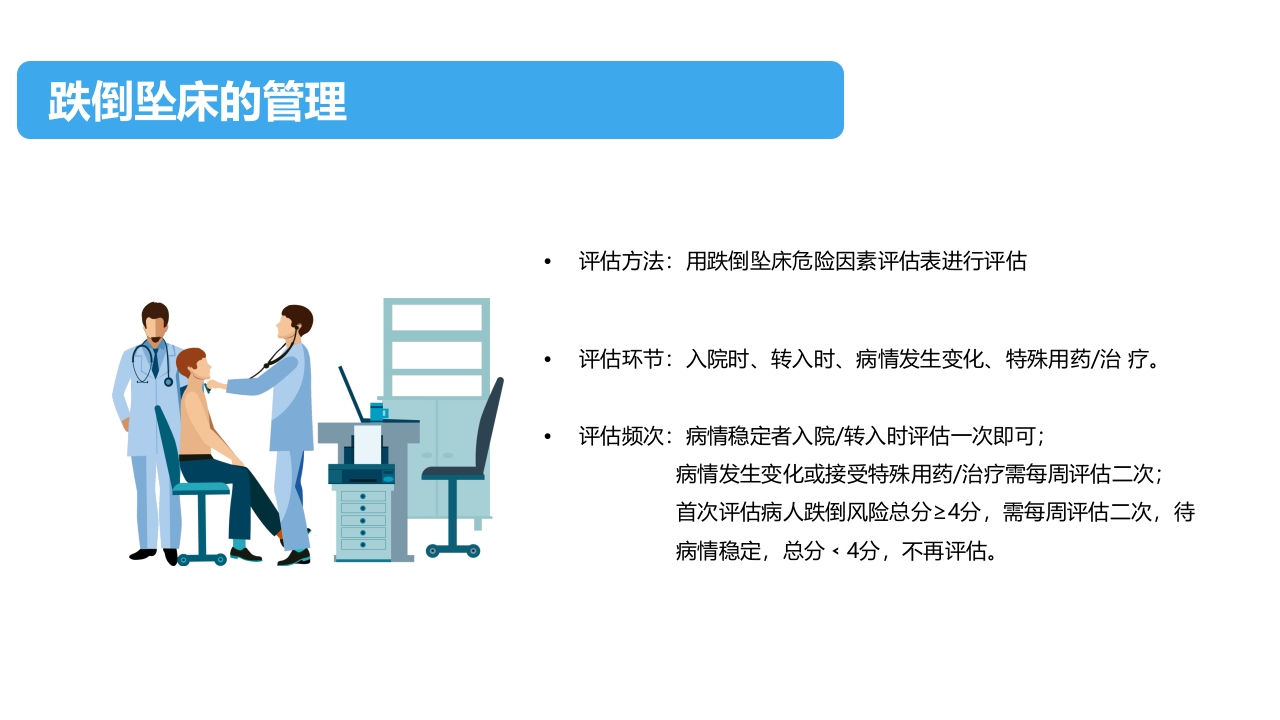 跌倒坠床的管理

• 评估方法：用跌倒坠床危险因素评估表进行评估

• 评估环节：入院时、转入时、病情发生变化、特殊用药/治 疗。

• 评估频次：病情稳定者入院/转入时评估一次即可；
病情发生变化或接受特殊用药/治疗需每周评估二次；
首次评估病人跌倒风险总分≥4分，需每周评估二次，待病情稳定，总分＜4分，不再评估。